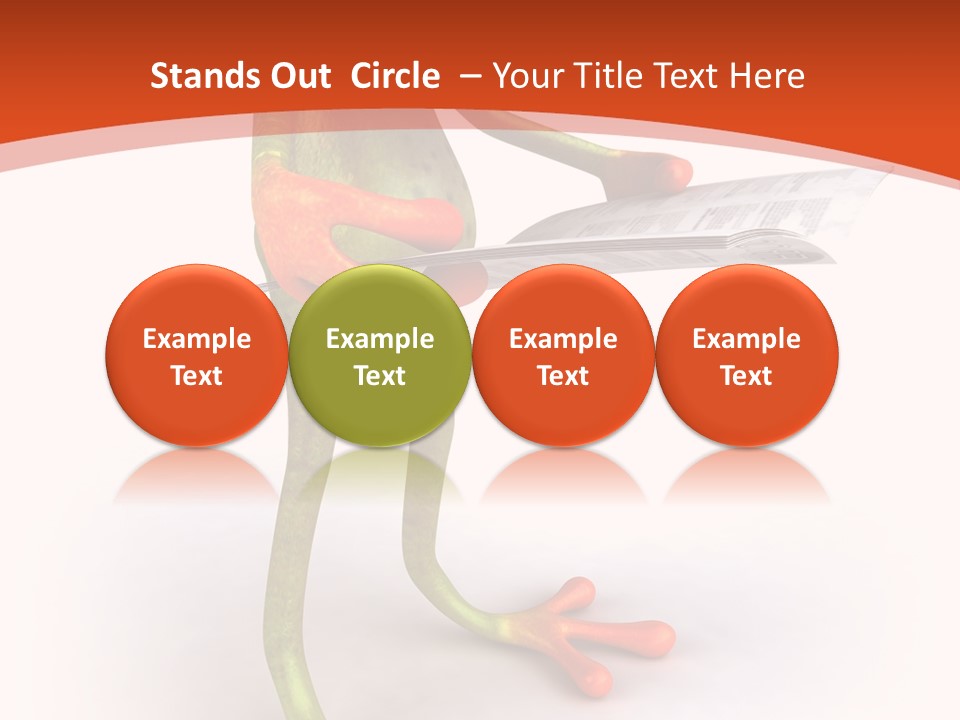 Stands Out Circle – Your Title Text Here

Example Text

Example Text

Example Text

Example Text